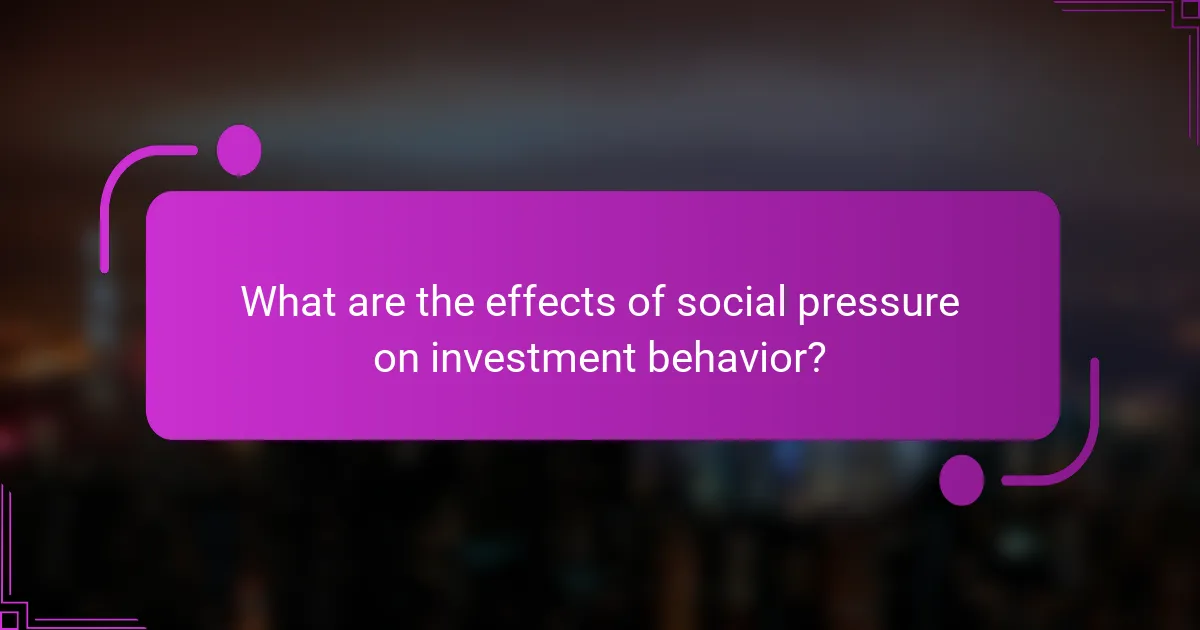 What are the effects of social pressure on investment behavior?